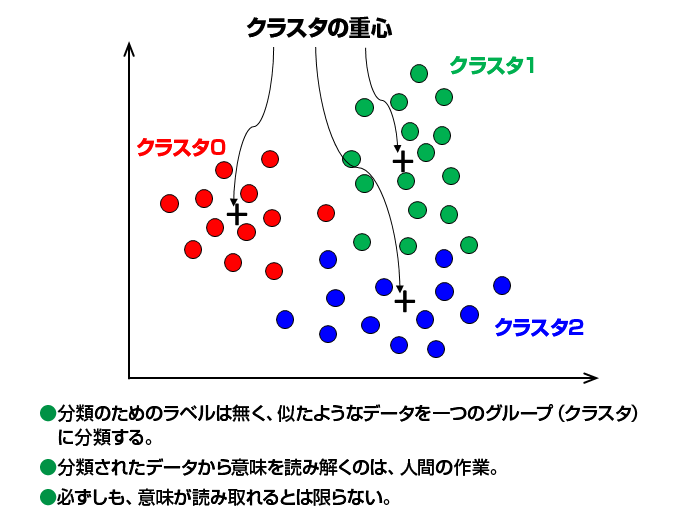 クラスタの重心

クラスタ1

クラスタ0

クラスタ2

●分類のためのラベルは無く、似たようなデータを一つのグループ（クラスタ）に分類する。

●分類されたデータから意味を読み解くのは、人間の作業。

●必ずしも、意味が読み取れるとは限らない。